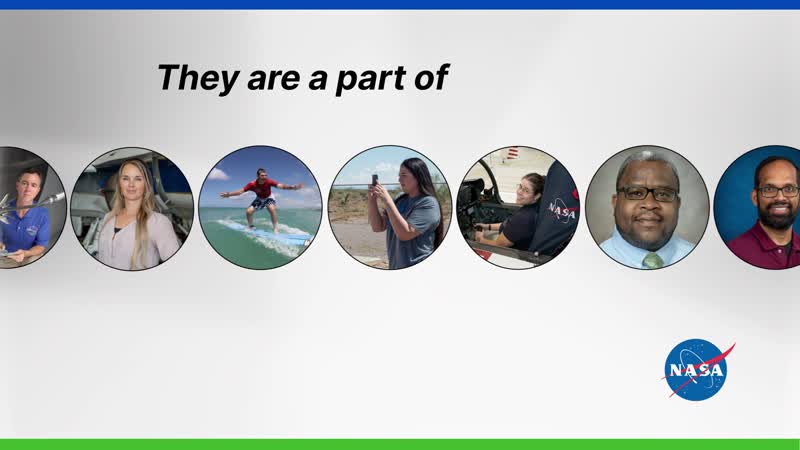 They are a part of

NASA

NASA